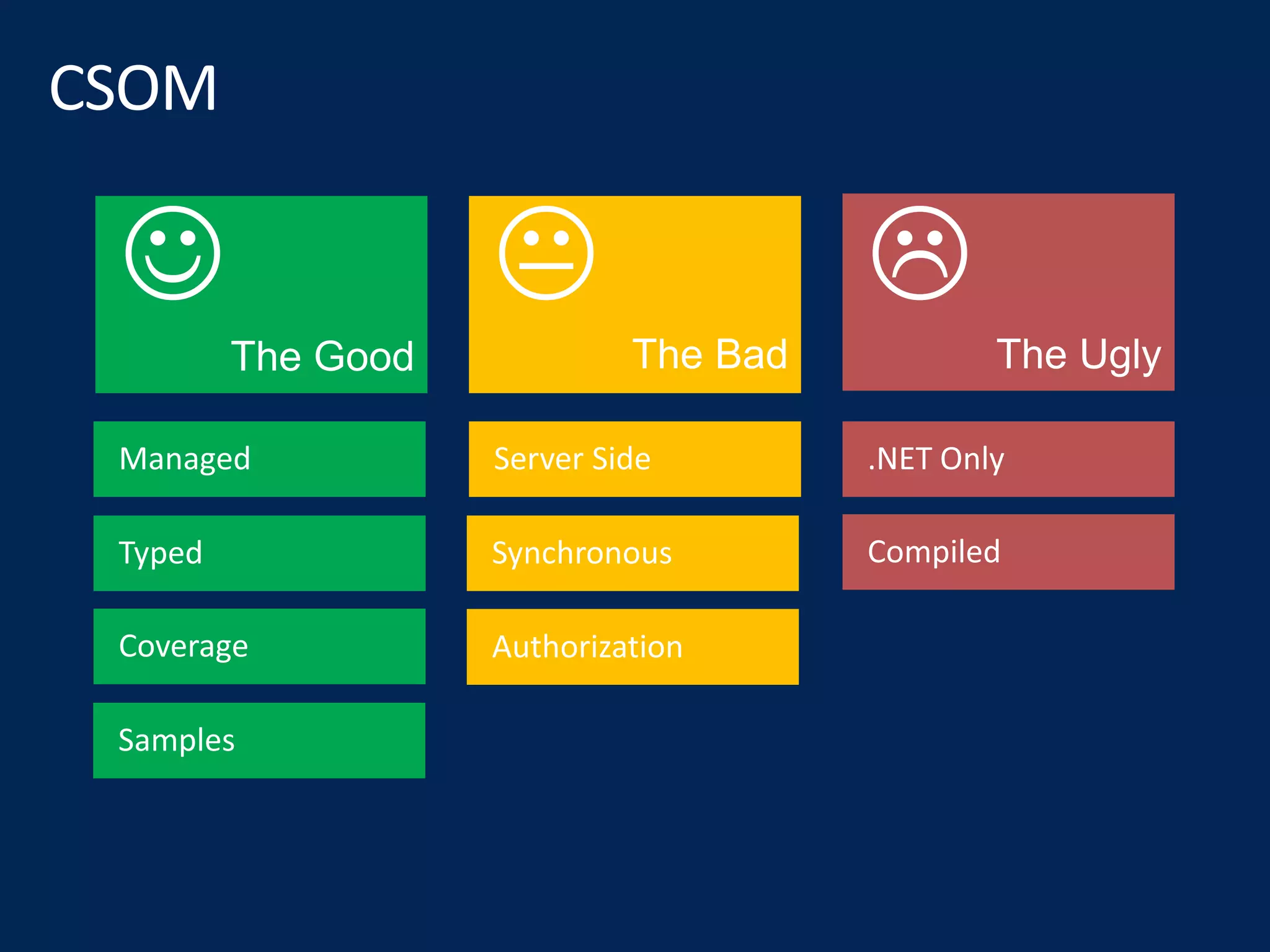 CSOM

The Good

Managed

Typed

Coverage

Samples

The Bad

Server Side

Synchronous

Authorization

The Ugly

.NET Only

Compiled